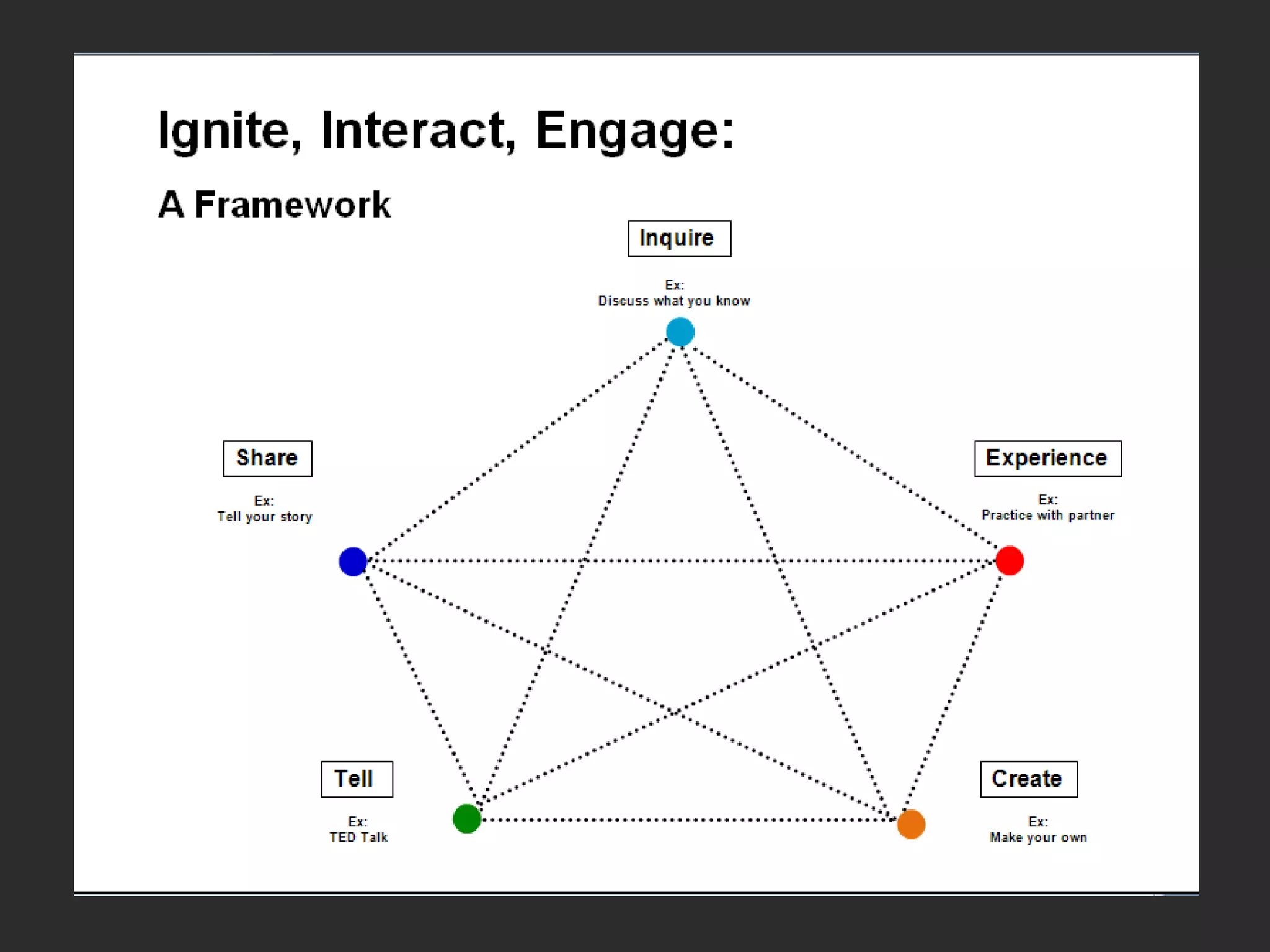 Ignite, Interact, Engage:

A Framework

Inquire

Ex:
Discuss what you know

Share

Ex:
Tell your story

Experience

Ex:
Practice with partner

Tell

Ex:
TED Talk

Create

Ex:
Make your own